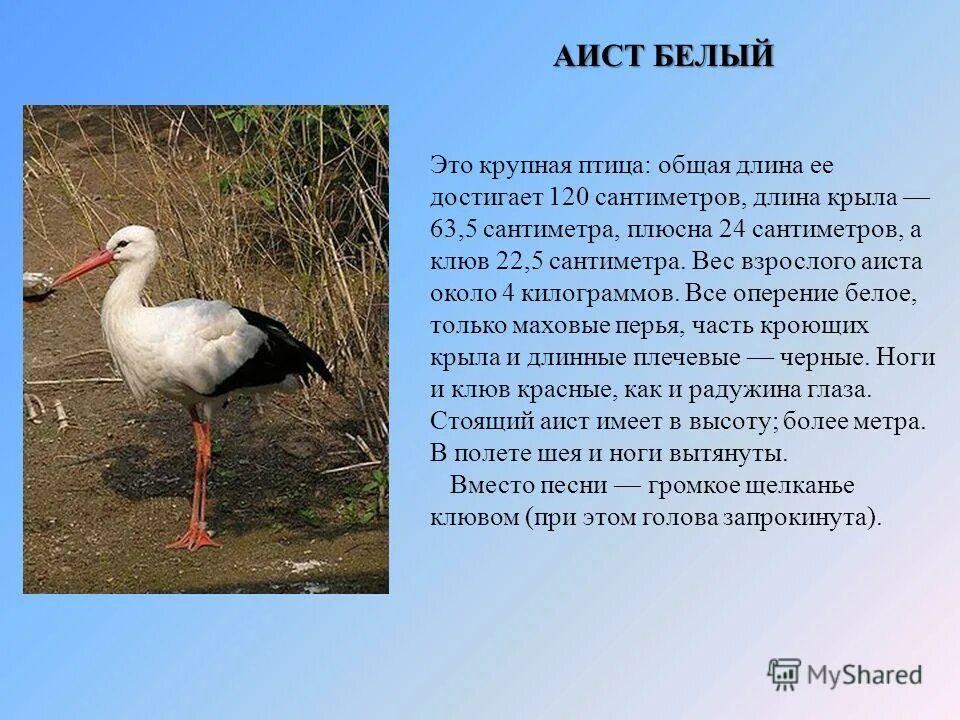 АИСТ БЕЛЫЙ

Это крупная птица: общая длина ее достигает 120 сантиметров, длина крыла — 63,5 сантиметра, плюсна 24 сантиметров, а клюв 22,5 сантиметра. Вес взрослого аиста около 4 килограммов. Все оперение белое, только маховые перья, часть кроющих крыла и длинные плечевые — черные. Ноги и клюв красные, как и радужина глаза. Стоящий аист имеет в высоту; более метра. В полете шея и ноги вытянуты.

Вместо песни — громкое щелканье клювом (при этом голова запрокинута).

MyShared